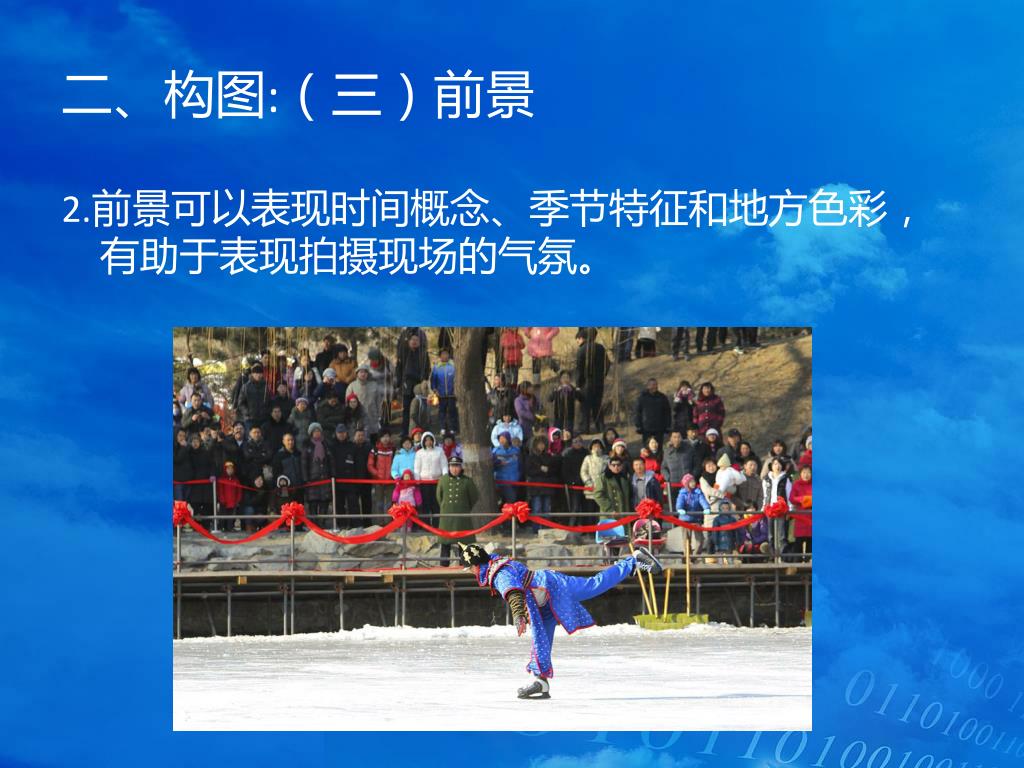 二、构图:（三）前景

2.前景可以表现时间概念、季节特征和地方色彩，有助于表现拍摄现场的气氛。